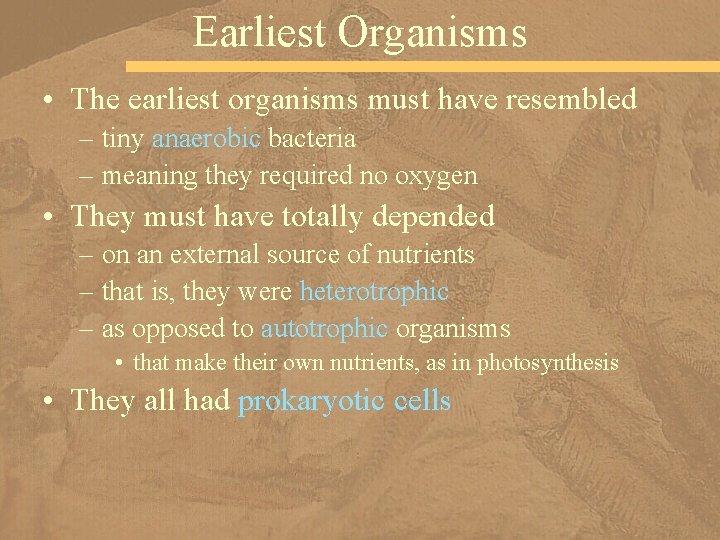 Earliest Organisms

• The earliest organisms must have resembled
– tiny anaerobic bacteria
– meaning they required no oxygen

• They must have totally depended
– on an external source of nutrients
– that is, they were heterotrophic
– as opposed to autotrophic organisms
• that make their own nutrients, as in photosynthesis

• They all had prokaryotic cells